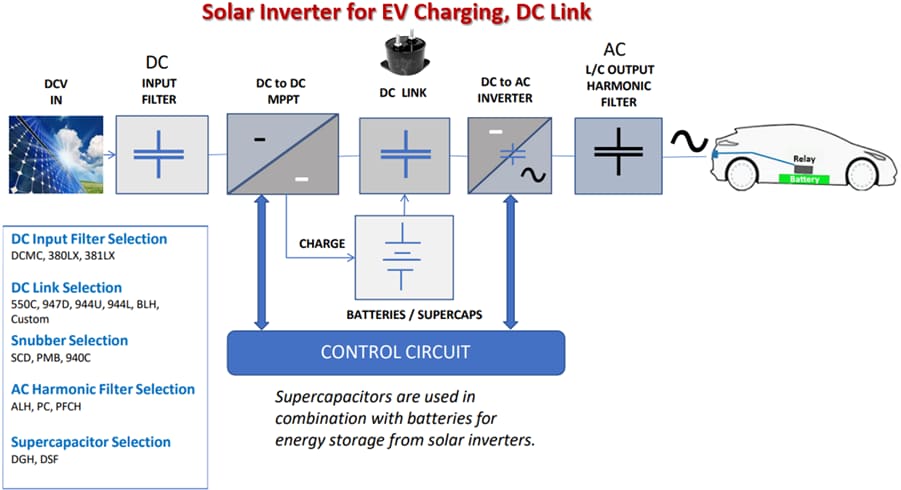 Solar Inverter for EV Charging, DC Link

DCV IN

DC INPUT FILTER

DC to DC MPPT

DC LINK

DC to AC INVERTER

AC L/C OUTPUT HARMONIC FILTER

Relay
Battery

CHARGE

BATTERIES / SUPERCAPS

CONTROL CIRCUIT

DC Input Filter Selection
DCMC, 380LX, 381LX

DC Link Selection
550C, 947D, 944U, 944L, BLH, Custom

Snubber Selection
SCD, PMB, 940C

AC Harmonic Filter Selection
ALH, PC, PFCH

Supercapacitor Selection
DGH, DSF

Supercapacitors are used in combination with batteries for energy storage from solar inverters.